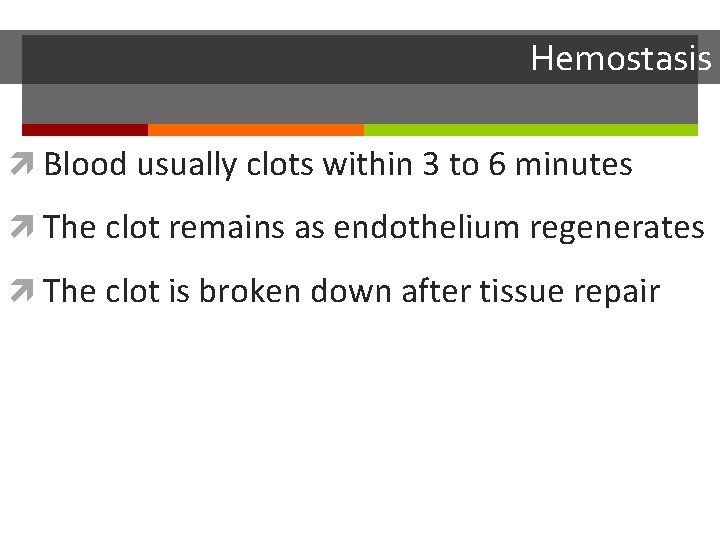 Hemostasis

Blood usually clots within 3 to 6 minutes

The clot remains as endothelium regenerates

The clot is broken down after tissue repair